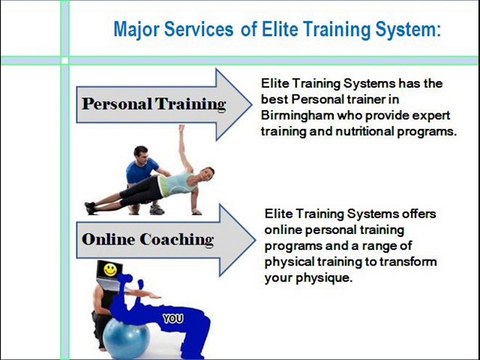 Major Services of Elite Training System:

Personal Training

Elite Training Systems has the best Personal trainer in Birmingham who provide expert training and nutritional programs.

Online Coaching

Elite Training Systems offers online personal training programs and a range of physical training to transform your physique.

YOU